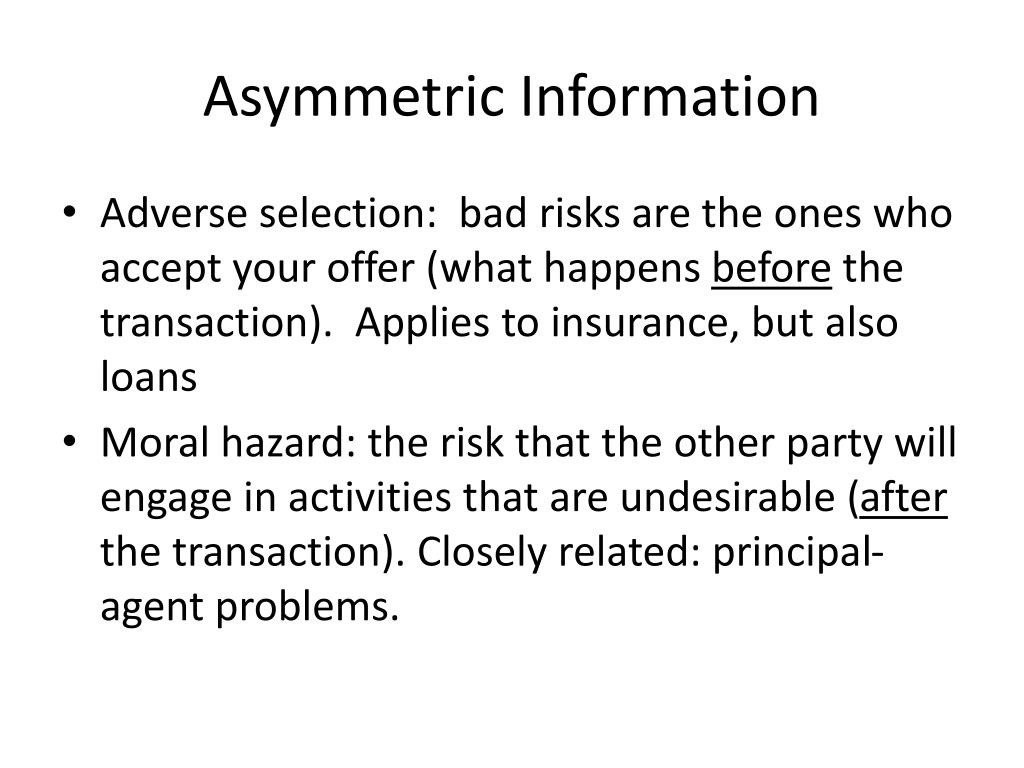 Asymmetric Information

• Adverse selection: bad risks are the ones who accept your offer (what happens before the transaction). Applies to insurance, but also loans

• Moral hazard: the risk that the other party will engage in activities that are undesirable (after the transaction). Closely related: principal-agent problems.